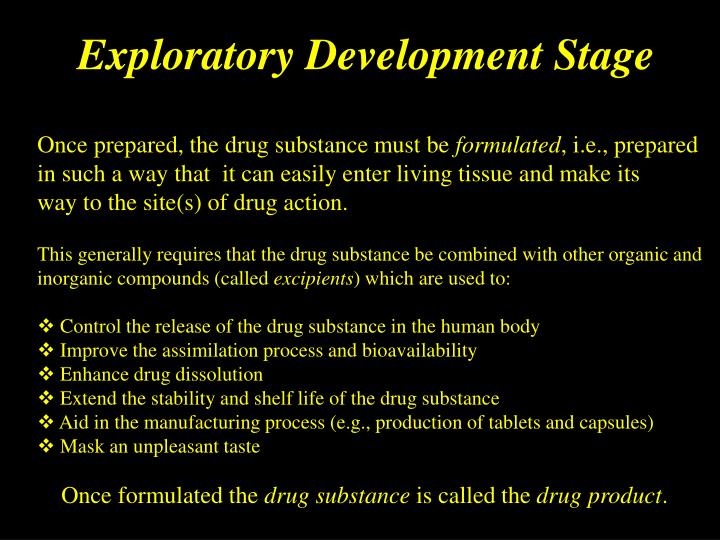 Exploratory Development Stage

Once prepared, the drug substance must be formulated, i.e., prepared in such a way that it can easily enter living tissue and make its way to the site(s) of drug action.

This generally requires that the drug substance be combined with other organic and inorganic compounds (called excipients) which are used to:

❖ Control the release of the drug substance in the human body
❖ Improve the assimilation process and bioavailability
❖ Enhance drug dissolution
❖ Extend the stability and shelf life of the drug substance
❖ Aid in the manufacturing process (e.g., production of tablets and capsules)
❖ Mask an unpleasant taste

Once formulated the drug substance is called the drug product.